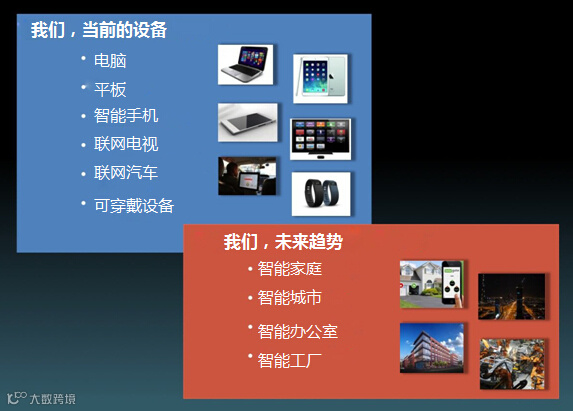 我们，当前的设备

• 电脑
• 平板
• 智能手机
• 联网电视
• 联网汽车
• 可穿戴设备

我们，未来趋势

• 智能家庭
• 智能城市
• 智能办公室
• 智能工厂

大数跨境